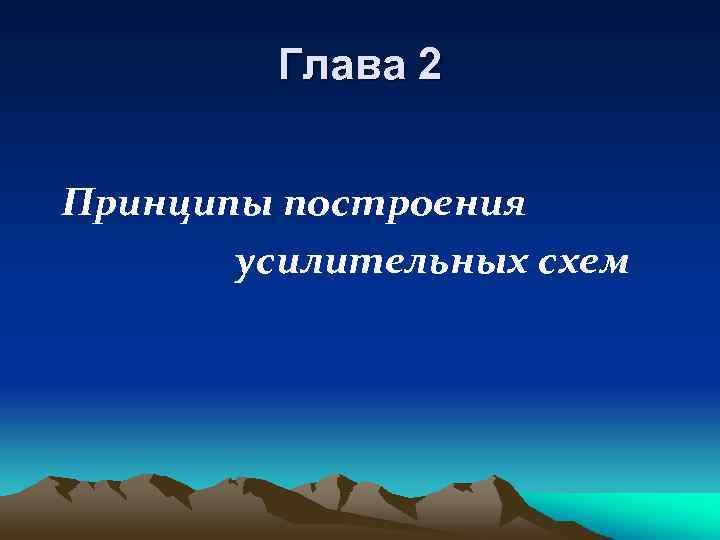 Глава 2

Принципы построения усилительных схем